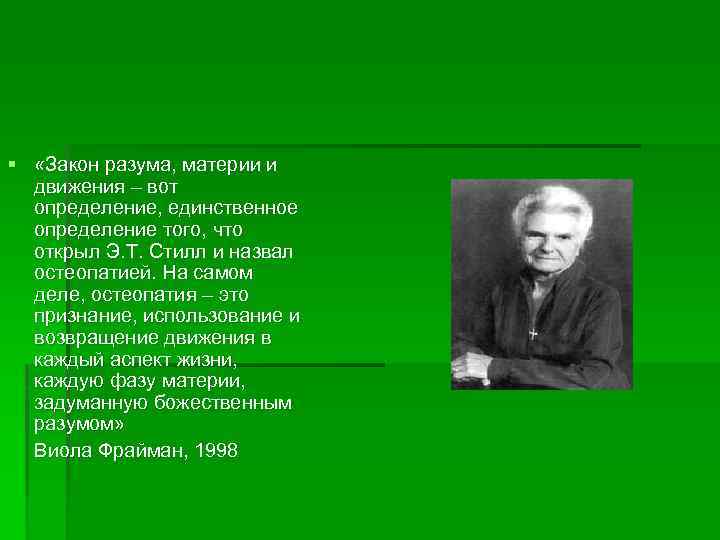 «Закон разума, материи и движения – вот определение, единственное определение того, что открыл Э.Т. Стилл и назвал остеопатией. На самом деле, остеопатия – это признание, использование и возвращение движения в каждый аспект жизни, каждую фазу материи, задуманную божественным разумом»

Виола Фрайман, 1998